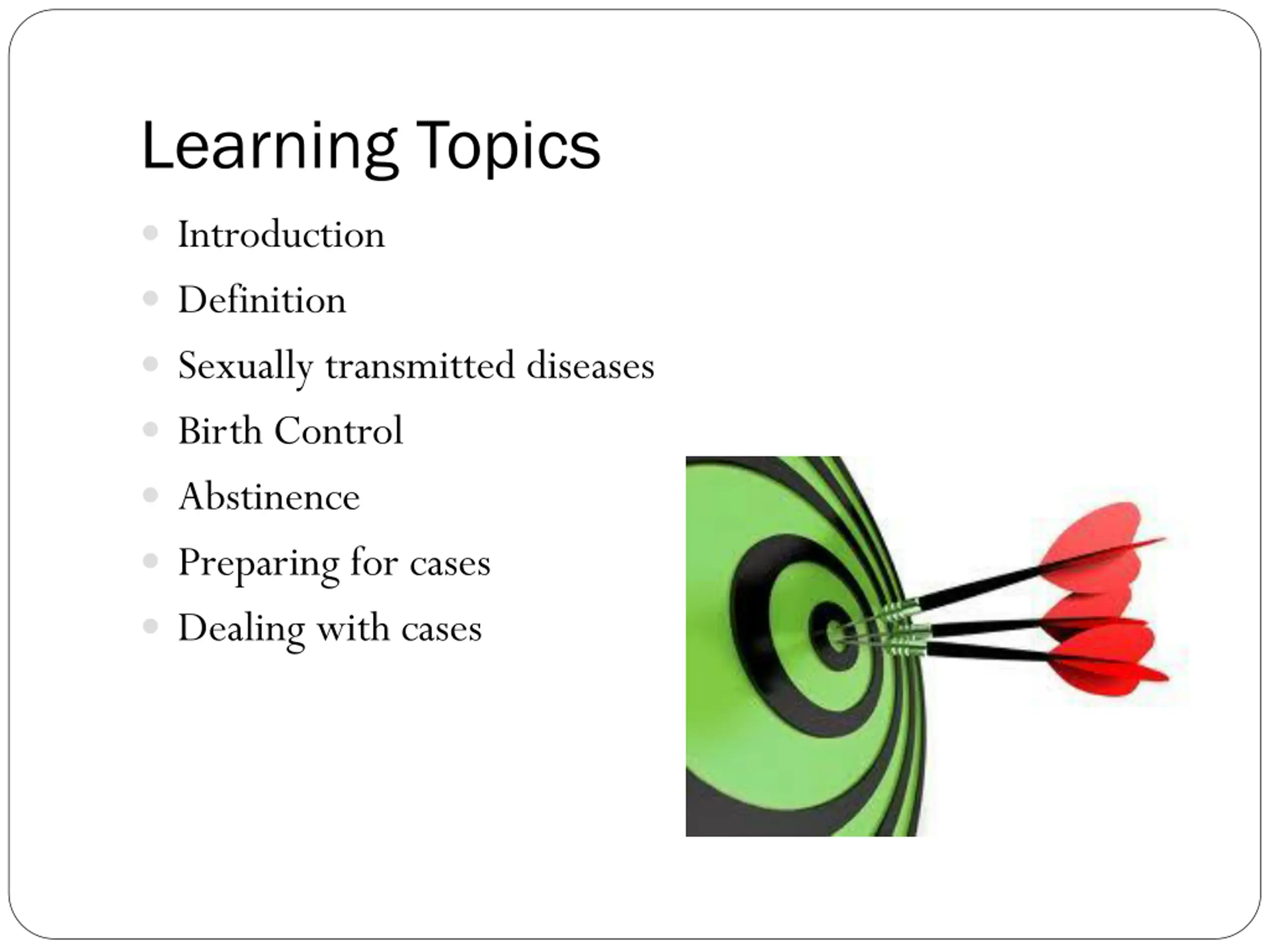 Learning Topics

- Introduction
- Definition
- Sexually transmitted diseases
- Birth Control
- Abstinence
- Preparing for cases
- Dealing with cases